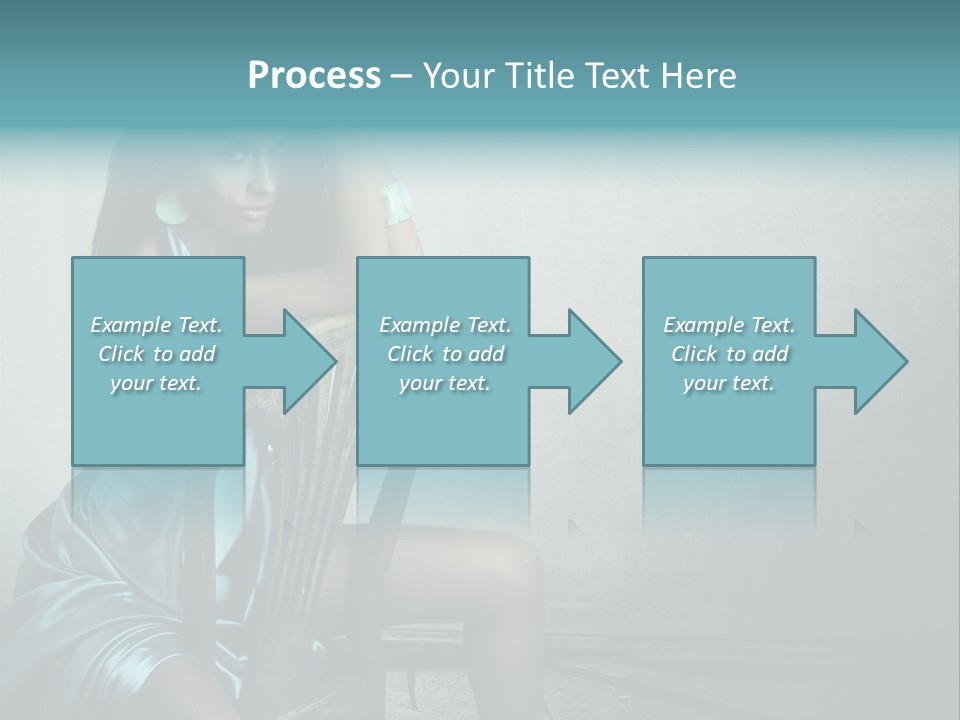 Process – Your Title Text Here

Example Text. Click to add your text.

Example Text. Click to add your text.

Example Text. Click to add your text.